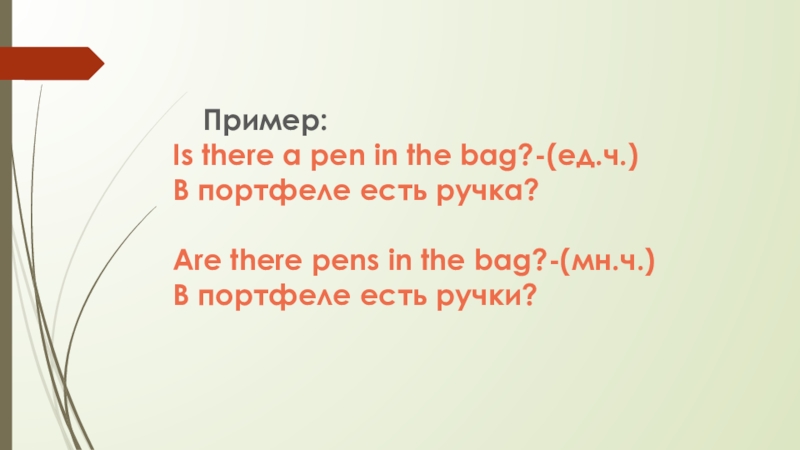 Пример:
Is there a pen in the bag?-(ед.ч.)
В портфеле есть ручка?

Are there pens in the bag?-(мн.ч.)
В портфеле есть ручки?